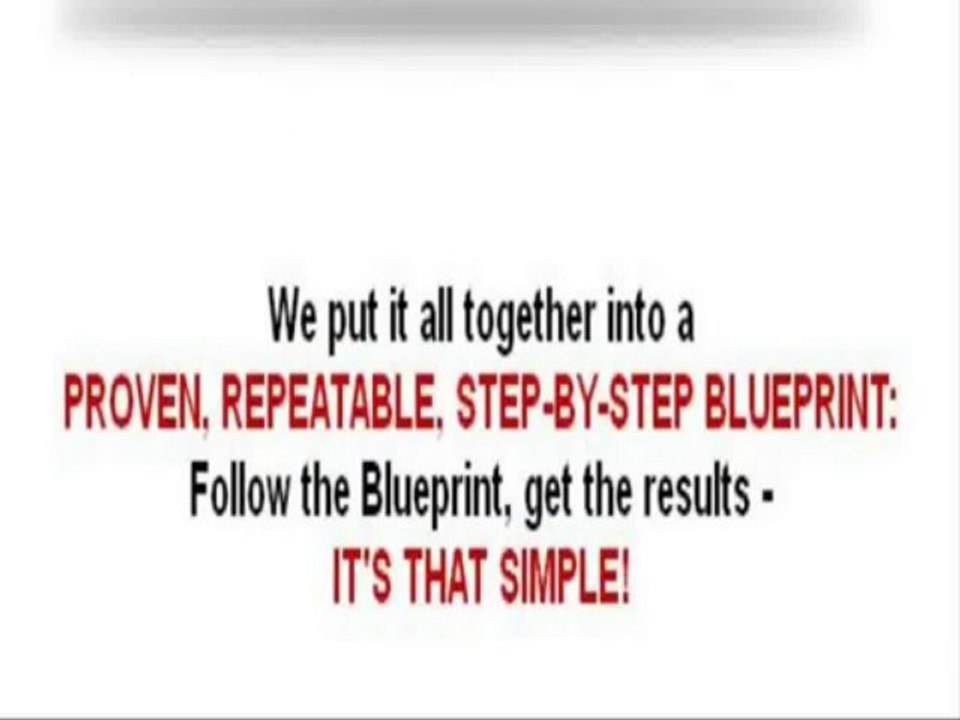 We put it all together into a
PROVEN, REPEATABLE, STEP-BY-STEP BLUEPRINT:
Follow the Blueprint, get the results -
IT'S THAT SIMPLE!